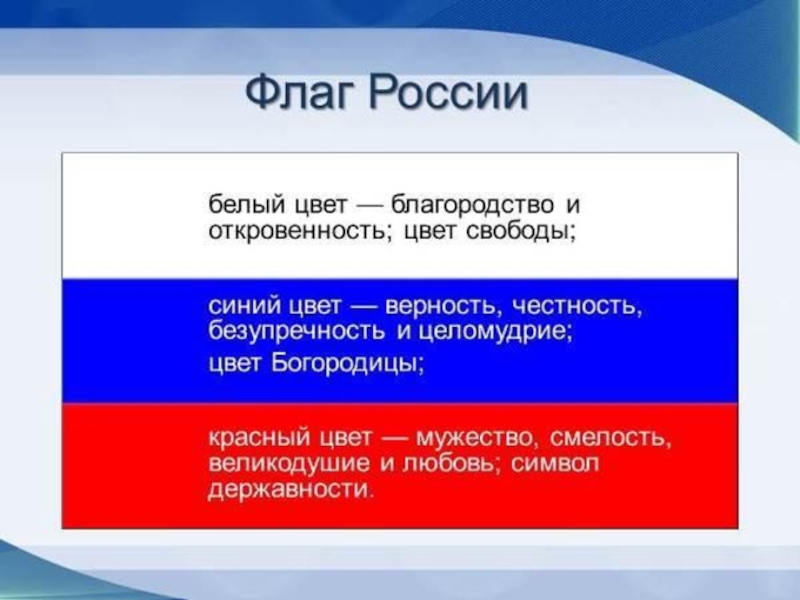 Флаг России

белый цвет — благородство и откровенность; цвет свободы;

синий цвет — верность, честность, безупречность и целомудрие; цвет Богородицы;

красный цвет — мужество, смелость, великодушие и любовь; символ державности.